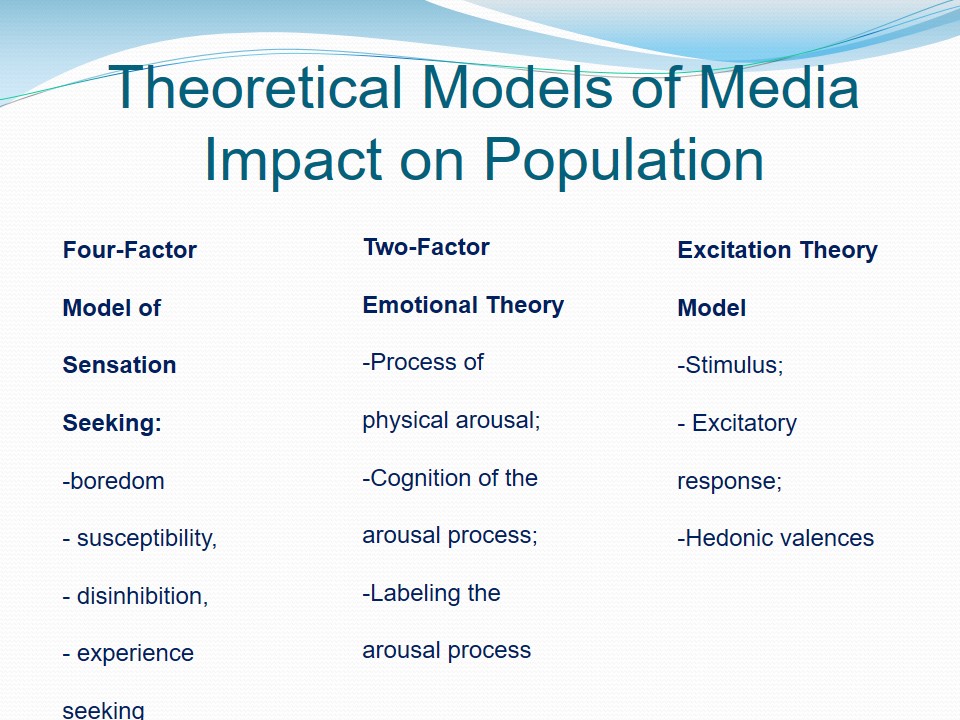 Theoretical Models of Media Impact on Population

Four-Factor Model of Sensation Seeking:

-boredom

- susceptibility,

- disinhibition,

- experience seeking

Two-Factor Emotional Theory

-Process of physical arousal;

-Cognition of the arousal process;

-Labeling the arousal process

Excitation Theory Model

-Stimulus;

- Excitatory response;

-Hedonic valences